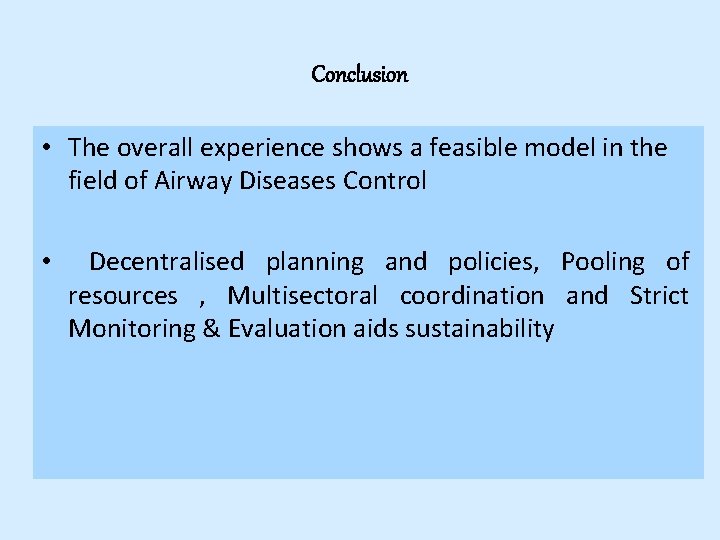 Conclusion

• The overall experience shows a feasible model in the field of Airway Diseases Control

• Decentralised planning and policies, Pooling of resources , Multisectoral coordination and Strict Monitoring & Evaluation aids sustainability